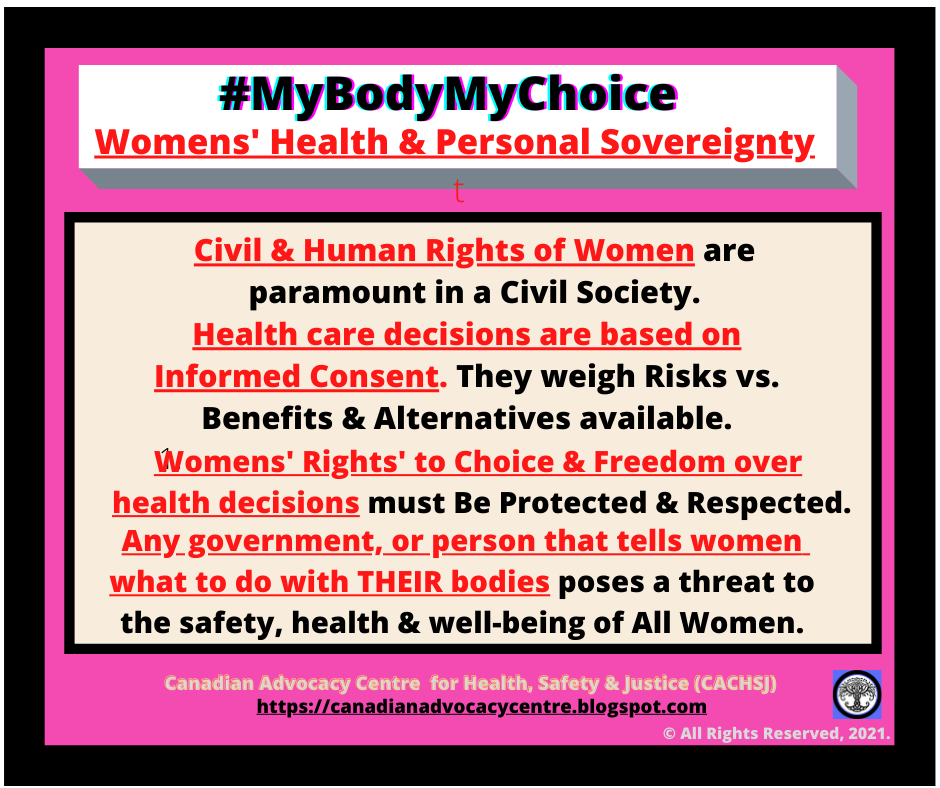 #MyBodyMyChoice
Womens' Health & Personal Sovereignty

t

Civil & Human Rights of Women are paramount in a Civil Society. Health care decisions are based on Informed Consent. They weigh Risks vs. Benefits & Alternatives available. Womens' Rights' to Choice & Freedom over health decisions must Be Protected & Respected. Any government, or person that tells women what to do with THEIR bodies poses a threat to the safety, health & well-being of All Women.

Canadian Advocacy Centre for Health, Safety & Justice (CACHSJ)
https://canadianadvocacycentre.blogspot.com
© All Rights Reserved, 2021.